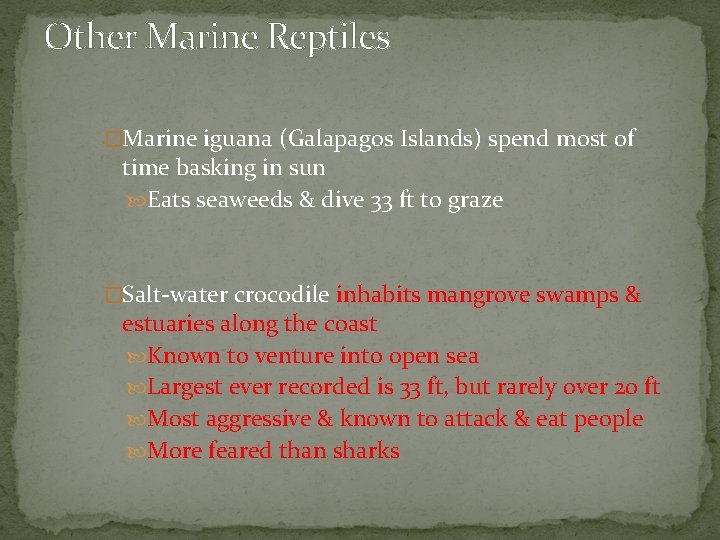 Other Marine Reptiles

Marine iguana (Galapagos Islands) spend most of time basking in sun

Eats seaweeds & dive 33 ft to graze

Salt-water crocodile inhabits mangrove swamps & estuaries along the coast

Known to venture into open sea

Largest ever recorded is 33 ft, but rarely over 20 ft

Most aggressive & known to attack & eat people

More feared than sharks